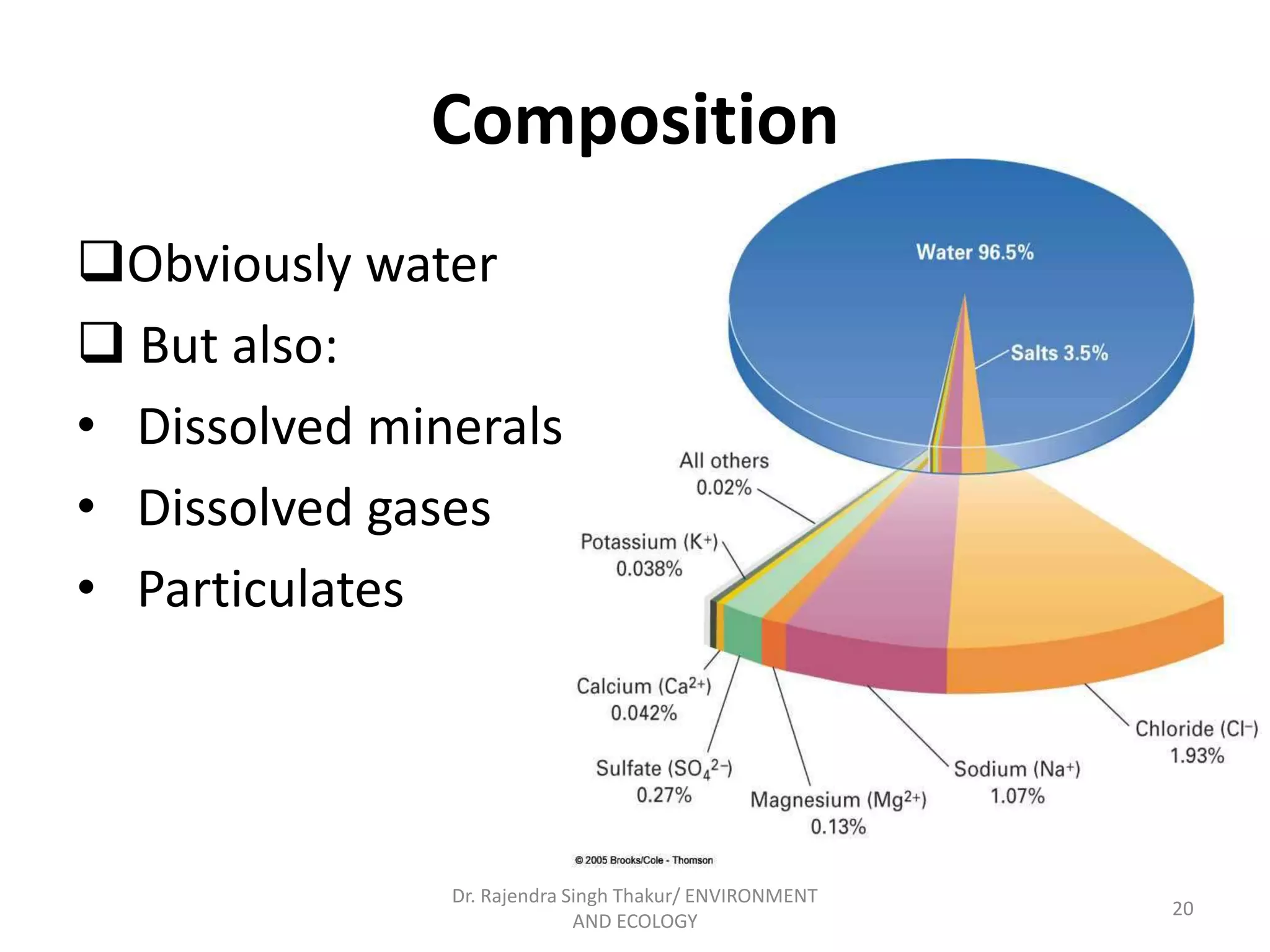 Composition

❑Obviously water

❑ But also:

• Dissolved minerals

• Dissolved gases

• Particulates

Water 96.5%

Salts 3.5%

All others 0.02%

Potassium ($K^+$) 0.038%

Calcium ($Ca^{2+}$) 0.042%

Sulfate ($SO_4^{2-}$) 0.27%

Magnesium ($Mg^{2+}$) 0.13%

Sodium ($Na^+$) 1.07%

Chloride ($Cl^-$) 1.93%

© 2005 Brooks/Cole - Thomson

Dr. Rajendra Singh Thakur/ ENVIRONMENT AND ECOLOGY

20